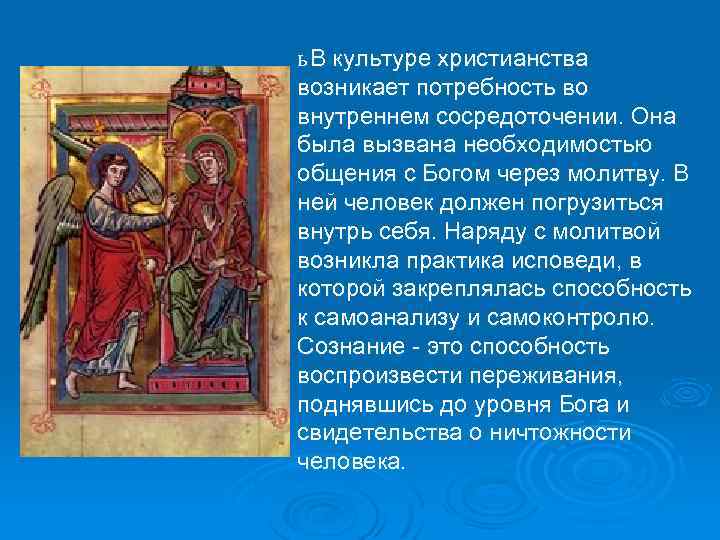 ьВ культуре христианства возникает потребность во внутреннем сосредоточении. Она была вызвана необходимостью общения с Богом через молитву. В ней человек должен погрузиться внутрь себя. Наряду с молитвой возникла практика исповеди, в которой закреплялась способность к самоанализу и самоконтролю. Сознание - это способность воспроизвести переживания, поднявшись до уровня Бога и свидетельства о ничтожности человека.